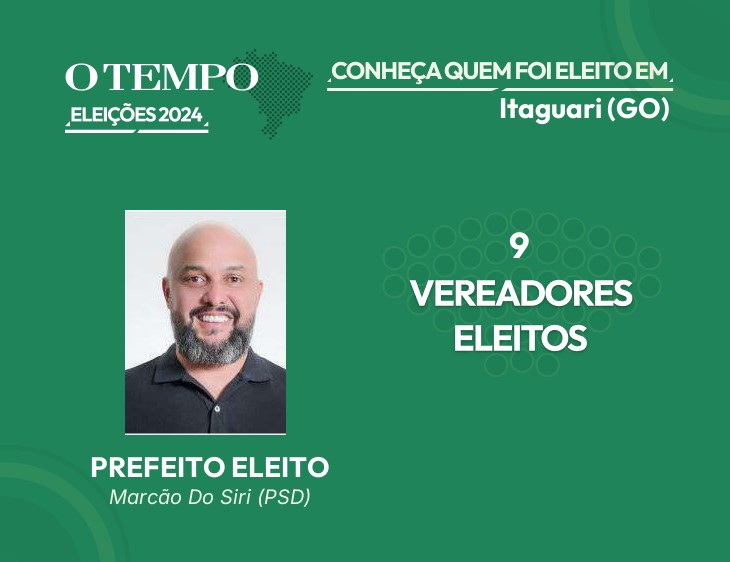 O TEMPO
ELEIÇÕES 2024

CONHEÇA QUEM FOI ELEITO EM
Itaguari (GO)

9
VEREADORES
ELEITOS

PREFEITO ELEITO
Marcão Do Siri (PSD)